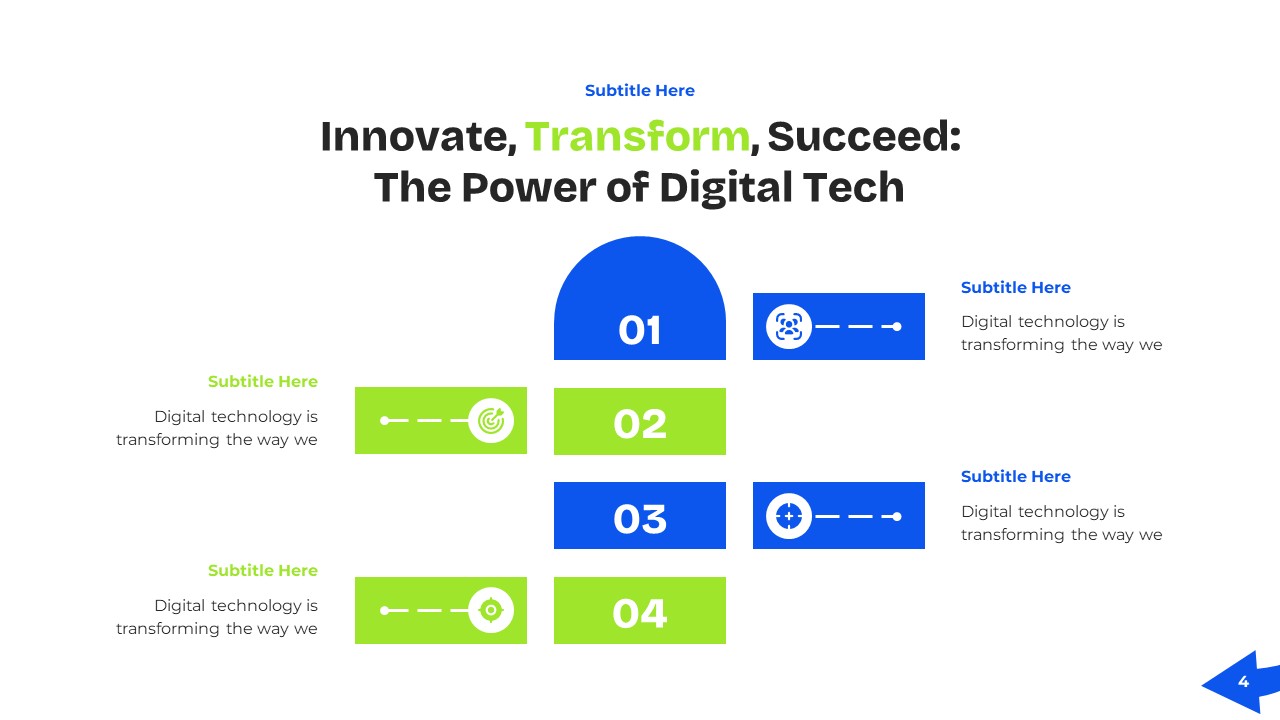 Subtitle Here

Innovate, Transform, Succeed: The Power of Digital Tech

01

Subtitle Here

Digital technology is transforming the way we

Subtitle Here

Digital technology is transforming the way we

02

03

Subtitle Here

Digital technology is transforming the way we

Subtitle Here

Digital technology is transforming the way we

04

4